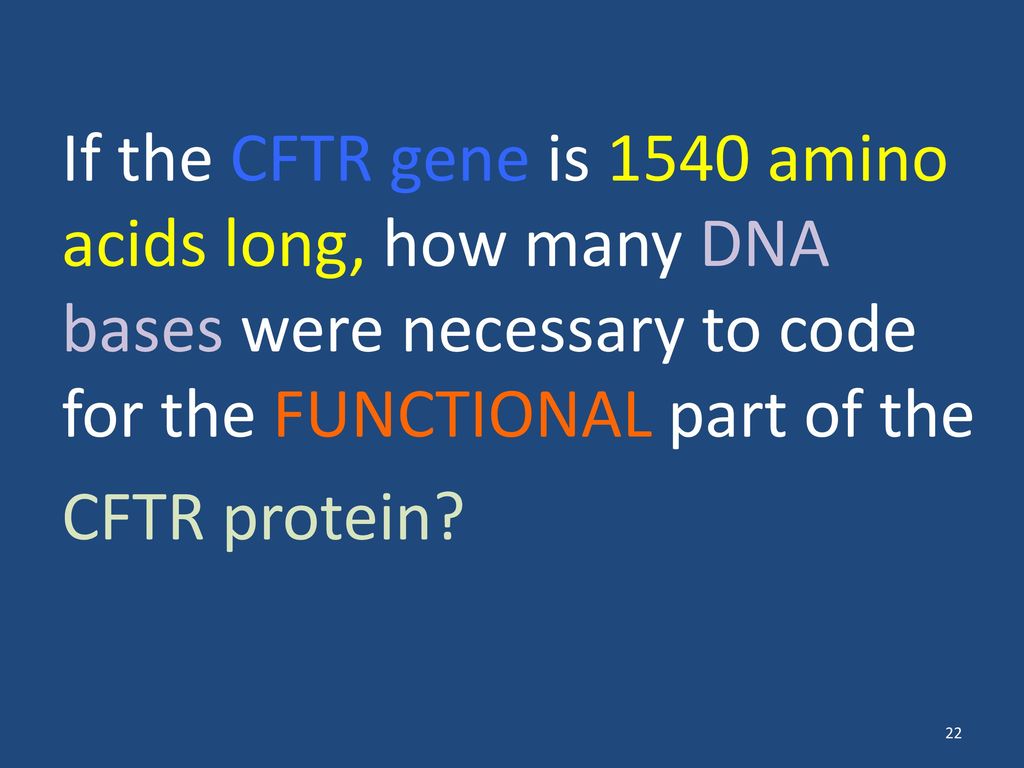 If the CFTR gene is 1540 amino acids long, how many DNA bases were necessary to code for the FUNCTIONAL part of the CFTR protein?

22